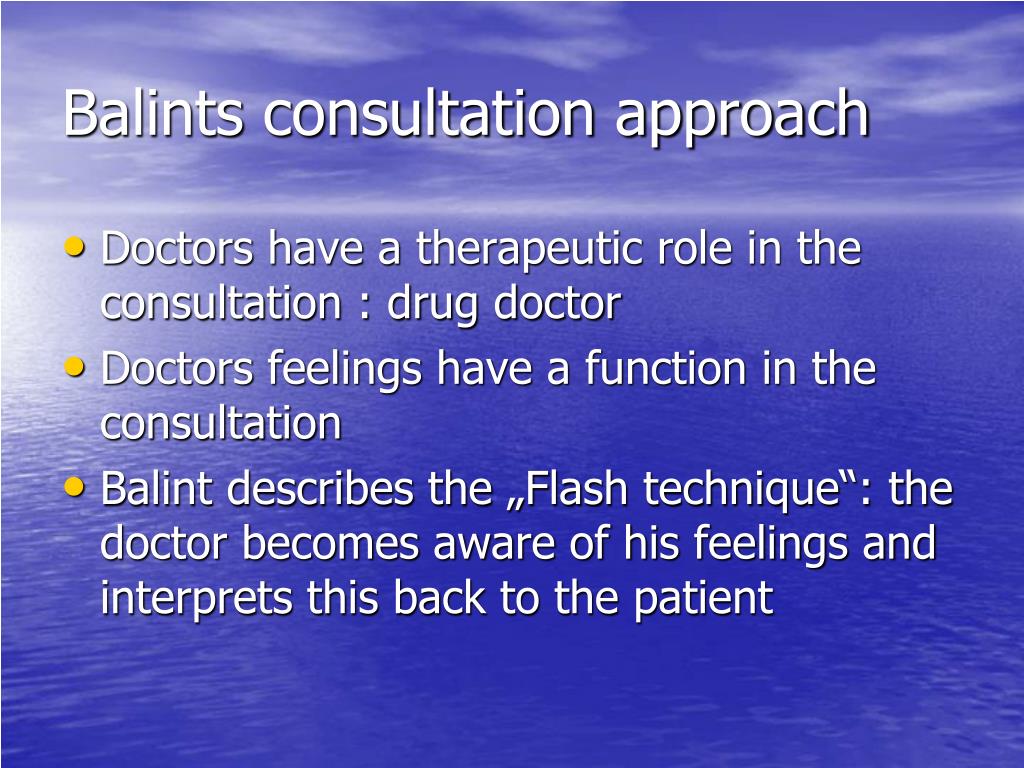 Balints consultation approach

• Doctors have a therapeutic role in the consultation : drug doctor
• Doctors feelings have a function in the consultation
• Balint describes the „Flash technique“: the doctor becomes aware of his feelings and interprets this back to the patient